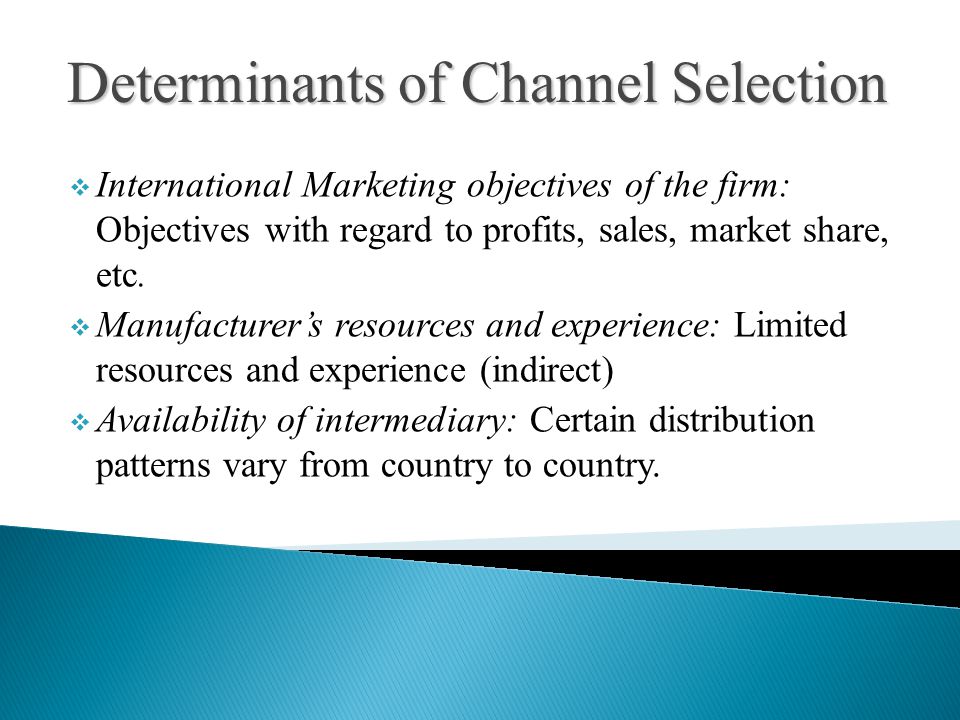 Determinants of Channel Selection

❖ International Marketing objectives of the firm: Objectives with regard to profits, sales, market share, etc.

❖ Manufacturer's resources and experience: Limited resources and experience (indirect)

❖ Availability of intermediary: Certain distribution patterns vary from country to country.